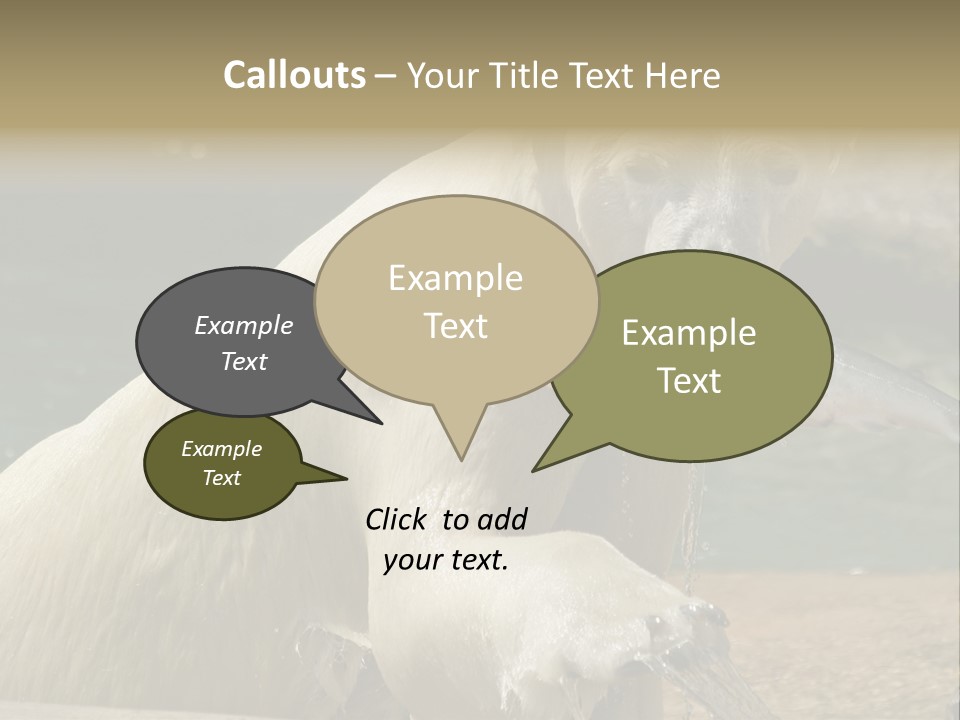 Callouts – Your Title Text Here

Example Text

Example Text

Example Text

Example Text

Click to add your text.